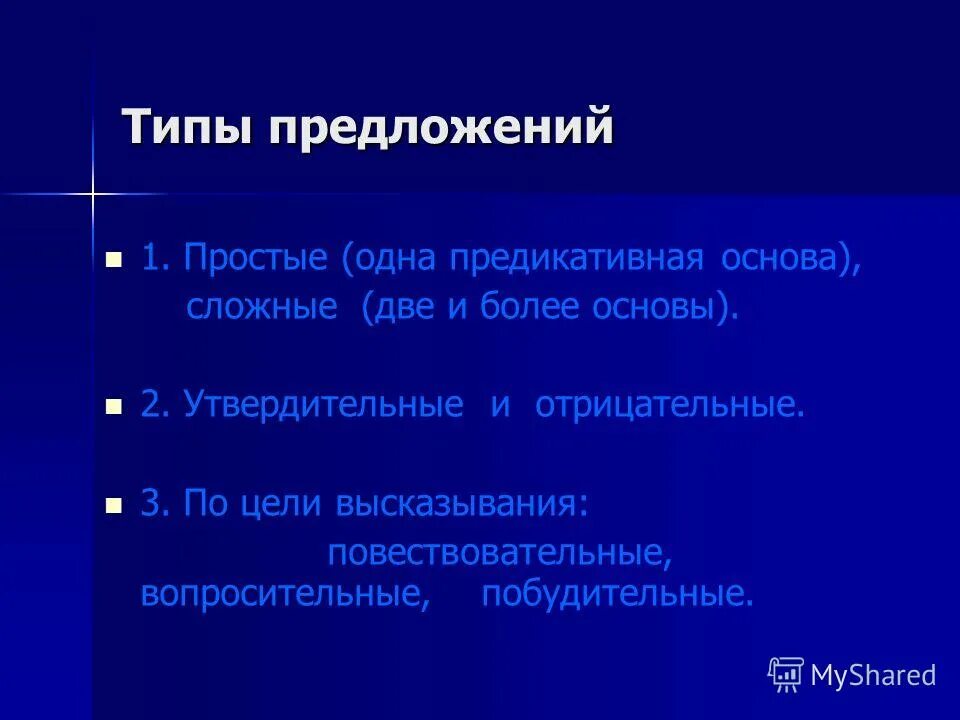 Типы предложений

1. Простые (одна предикативная основа), сложные (две и более основы).

2. Утвердительные и отрицательные.

3. По цели высказывания: повествовательные, вопросительные, побудительные.

MyShared